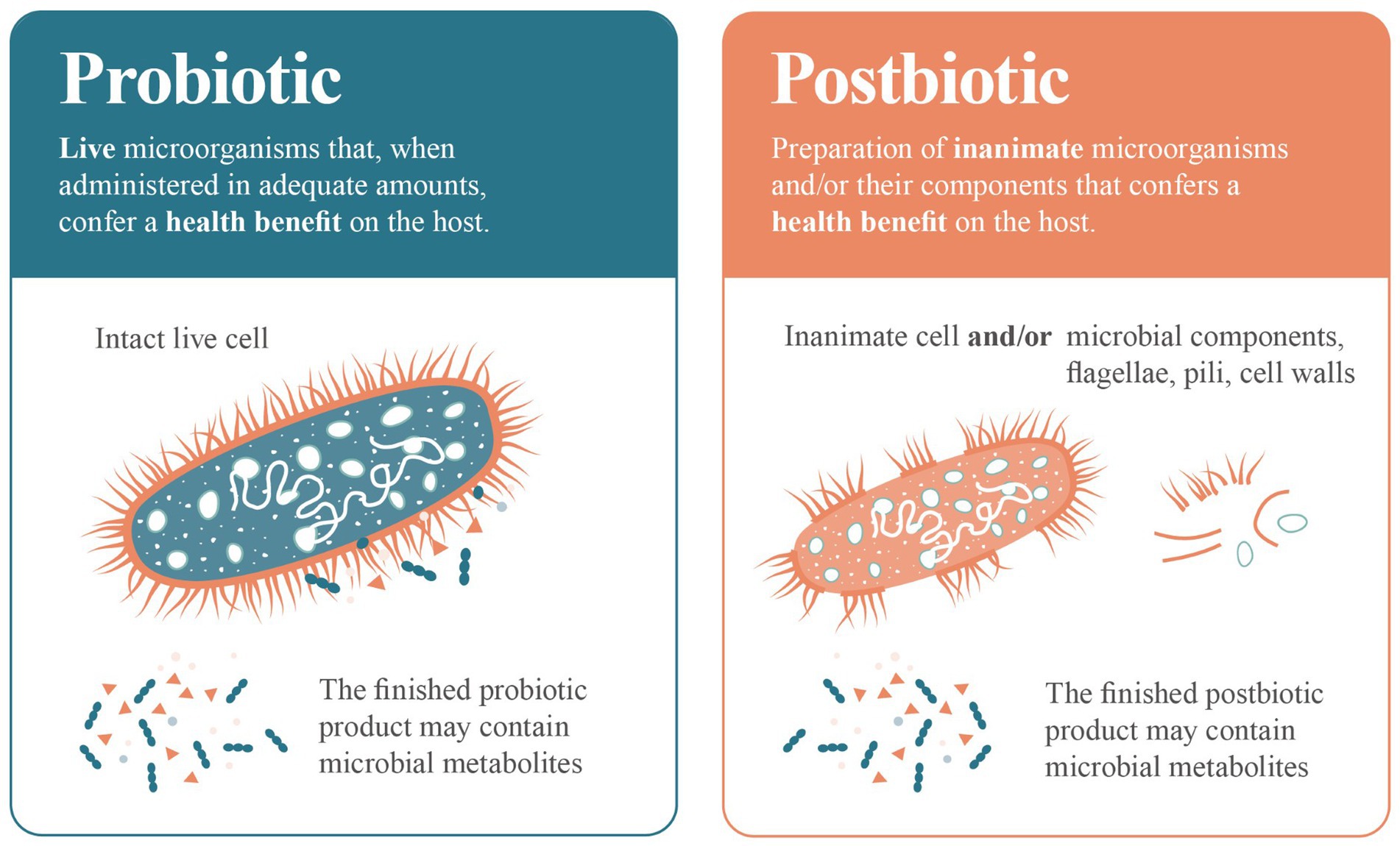 Probiotic

Live microorganisms that, when administered in adequate amounts, confer a health benefit on the host.

Intact live cell

The finished probiotic product may contain microbial metabolites

Postbiotic

Preparation of inanimate microorganisms and/or their components that confers a health benefit on the host.

Inanimate cell and/or microbial components, flagellae, pili, cell walls

The finished postbiotic product may contain microbial metabolites